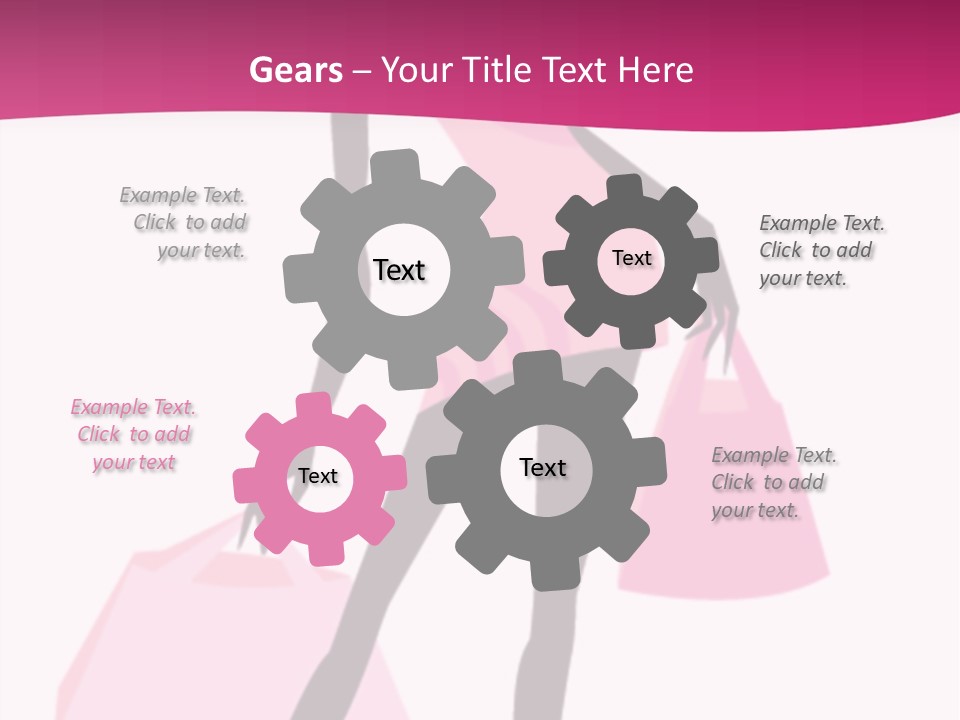 Gears – Your Title Text Here

Example Text. Click to add your text.

Text

Text

Example Text. Click to add your text.

Example Text. Click to add your text

Text

Text

Example Text. Click to add your text.